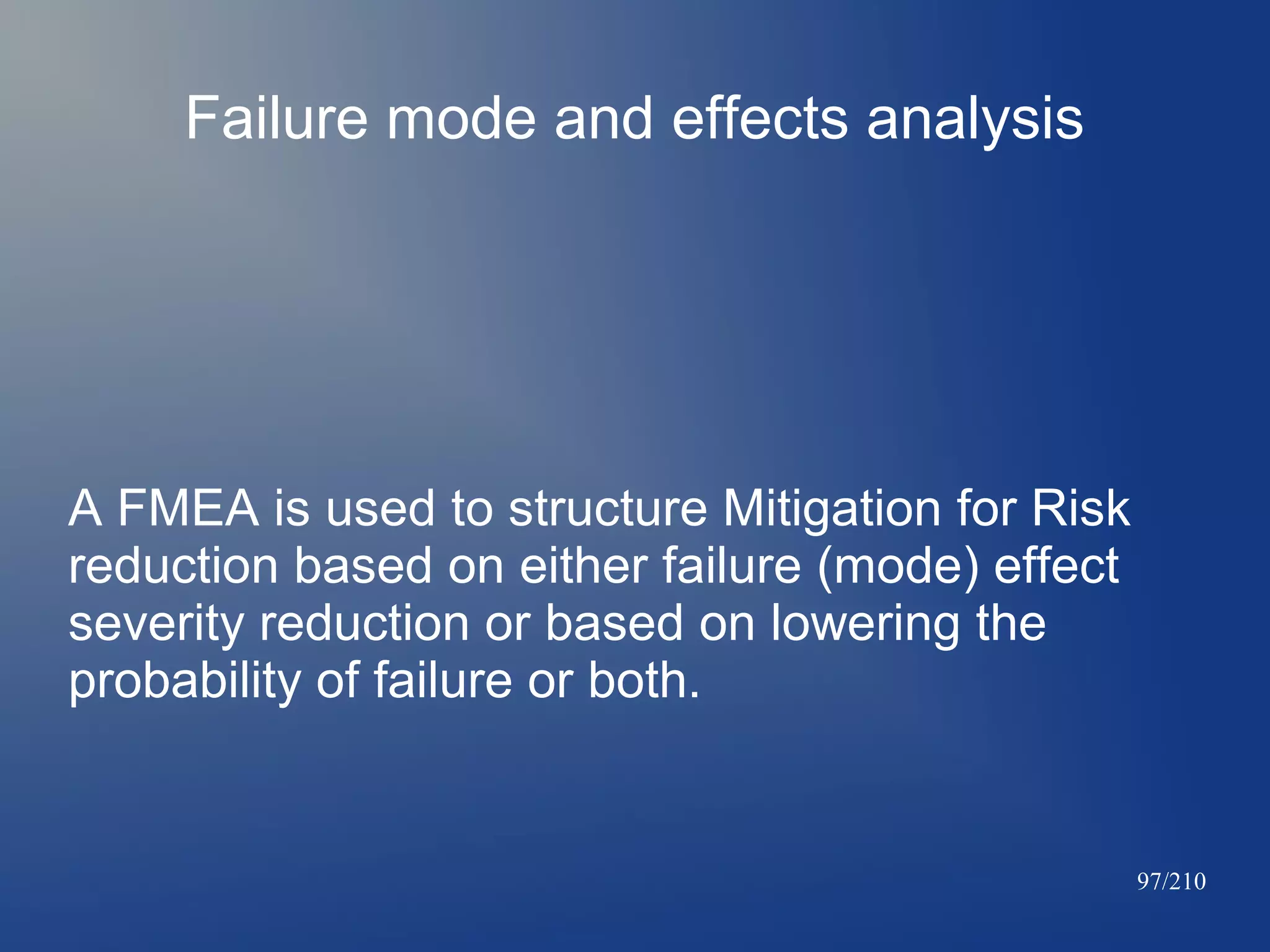 Failure mode and effects analysis

A FMEA is used to structure Mitigation for Risk reduction based on either failure (mode) effect severity reduction or based on lowering the probability of failure or both.

97/210